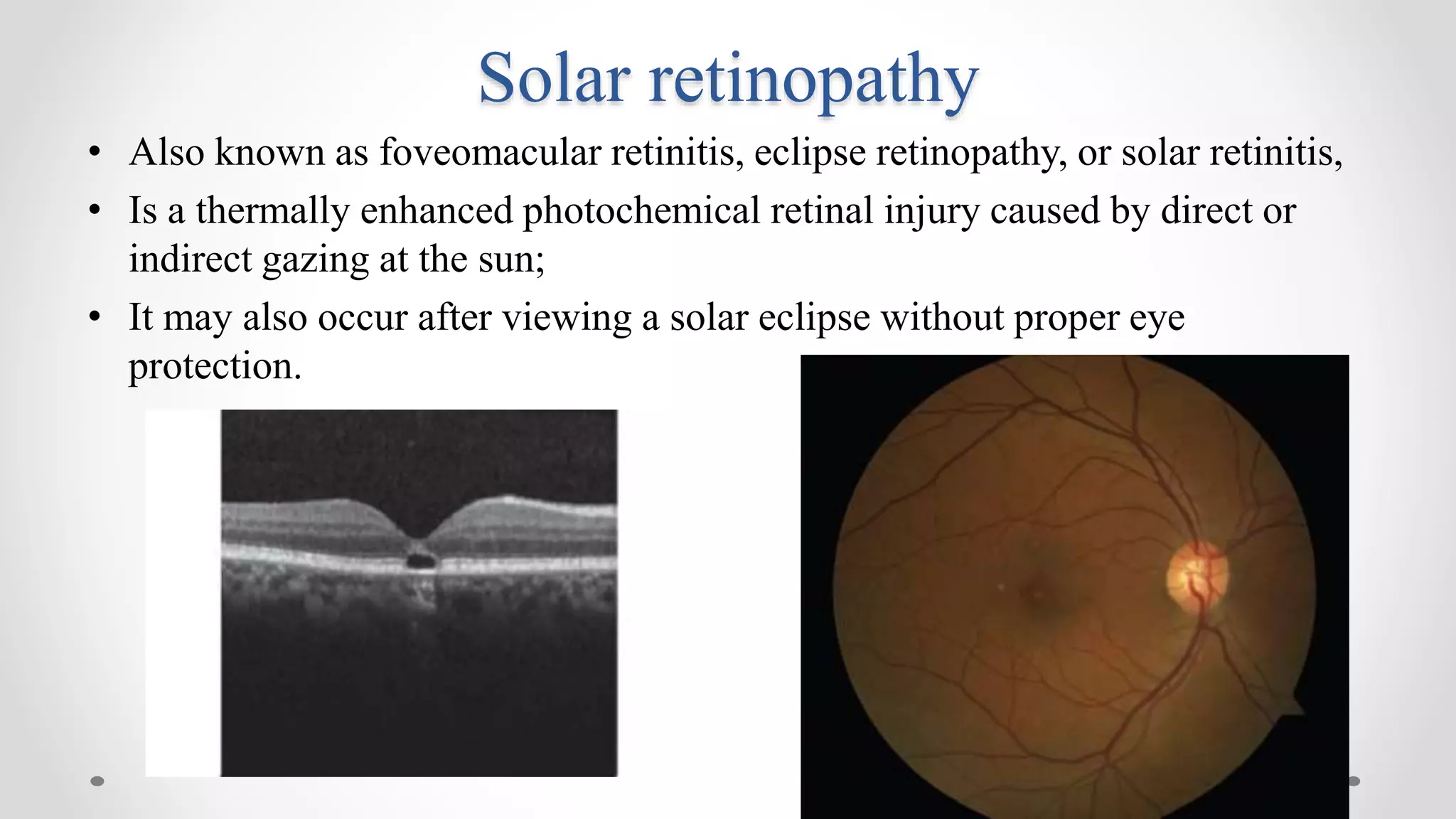 Solar retinopathy

• Also known as foveomacular retinitis, eclipse retinopathy, or solar retinitis,
• Is a thermally enhanced photochemical retinal injury caused by direct or indirect gazing at the sun;
• It may also occur after viewing a solar eclipse without proper eye protection.